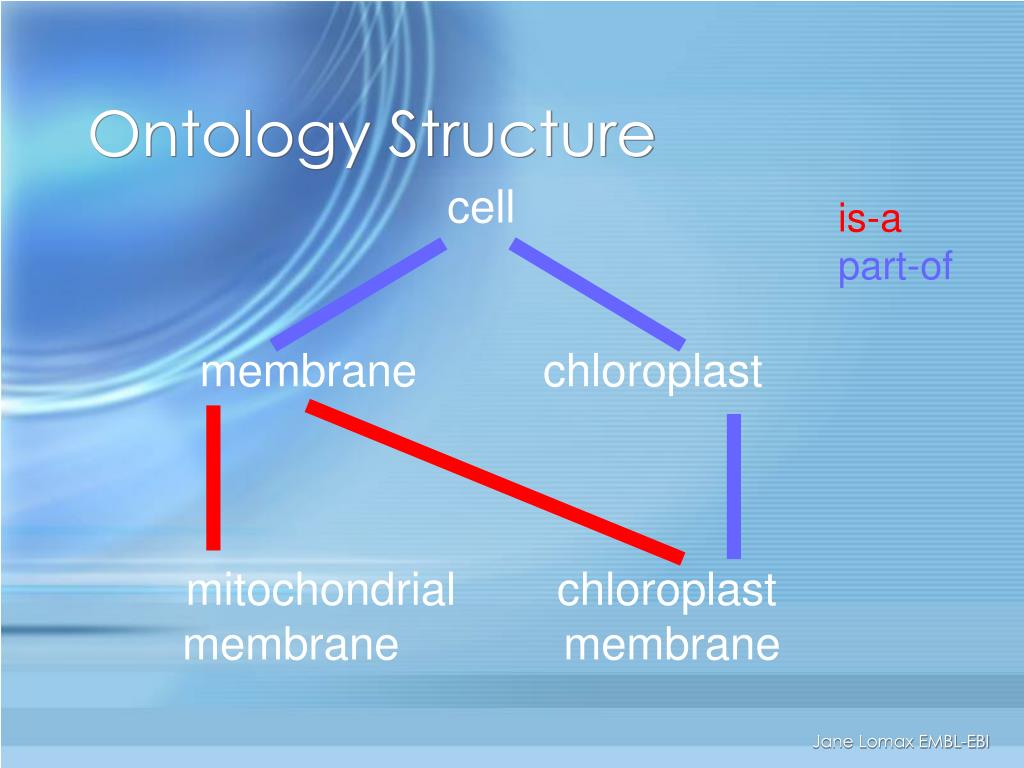 Ontology Structure

cell

is-a
part-of

membrane

chloroplast

mitochondrial membrane

chloroplast membrane

Jane Lomax EMBL-EBI